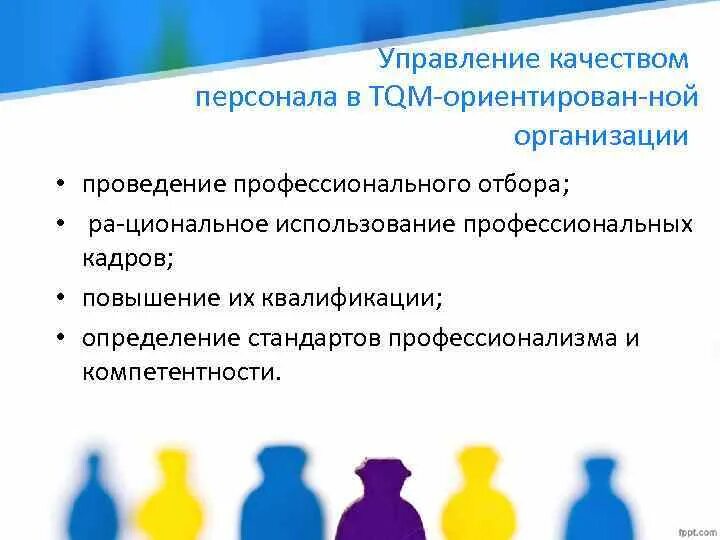 Управление качеством персонала в TQM-ориентирован-ной организации

• проведение профессионального отбора;
• ра-циональное использование профессиональных кадров;
• повышение их квалификации;
• определение стандартов профессионализма и компетентности.

fppt.com